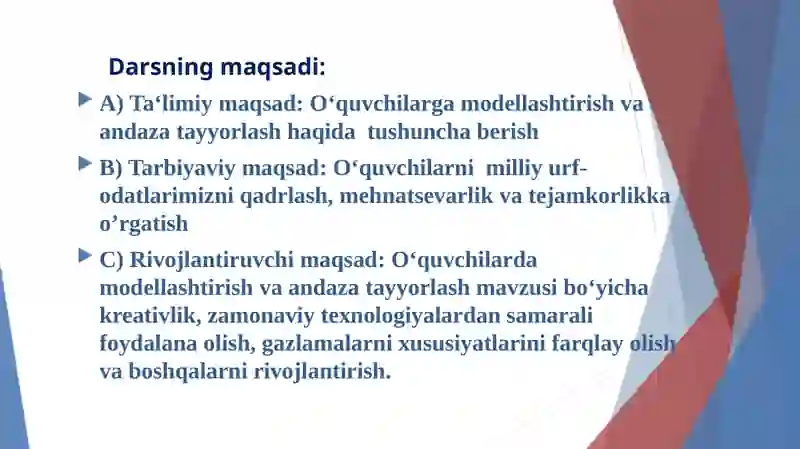 Darsning maqsadi:

A) Ta‘limiy maqsad: O‘quvchilarga modellashtirish va andaza tayyorlash haqida tushuncha berish

B) Tarbiyaviy maqsad: O‘quvchilarni milliy urf-odatlarimizni qadrlash, mehnatsevarlik va tejamkorlikka o’rgatish

C) Rivojlantiruvchi maqsad: O‘quvchilarda modellashtirish va andaza tayyorlash mavzusi bo‘yicha kreativlik, zamonaviy texnologiyalardan samarali foydalana olish, gazlamalarni xususiyatlarini farqlay olish va boshqalarni rivojlantirish.